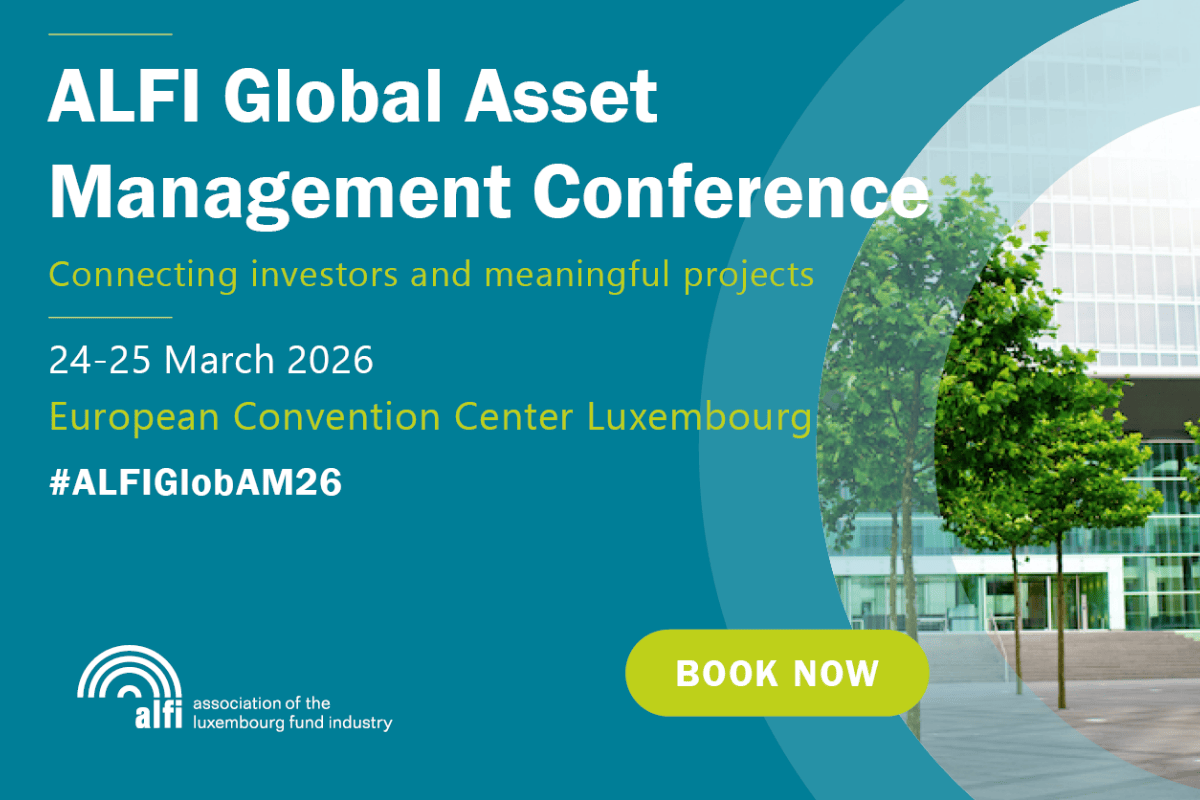 ALFI Global Asset Management Conference

Connecting investors and meaningful projects

24-25 March 2026

European Convention Center Luxembourg

#ALFIGlobAM26

BOOK NOW

alfi association of the luxembourg fund industry